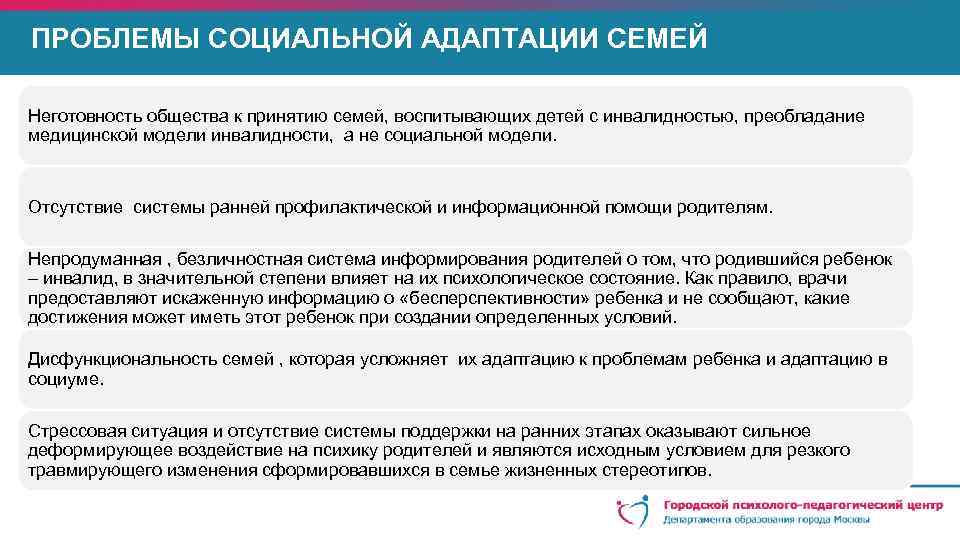 ПРОБЛЕМЫ СОЦИАЛЬНОЙ АДАПТАЦИИ СЕМЕЙ

Неготовность общества к принятию семей, воспитывающих детей с инвалидностью, преобладание медицинской модели инвалидности, а не социальной модели.

Отсутствие системы ранней профилактической и информационной помощи родителям.

Непродуманная , безличностная система информирования родителей о том, что родившийся ребенок – инвалид, в значительной степени влияет на их психологическое состояние. Как правило, врачи предоставляют искаженную информацию о «бесперспективности» ребенка и не сообщают, какие достижения может иметь этот ребенок при создании определенных условий.

Дисфункциональность семей , которая усложняет их адаптацию к проблемам ребенка и адаптацию в социуме.

Стрессовая ситуация и отсутствие системы поддержки на ранних этапах оказывают сильное деформирующее воздействие на психику родителей и являются исходным условием для резкого травмирующего изменения сформировавшихся в семье жизненных стереотипов.

Городской психолого-педагогический центр
Департамента образования города Москвы